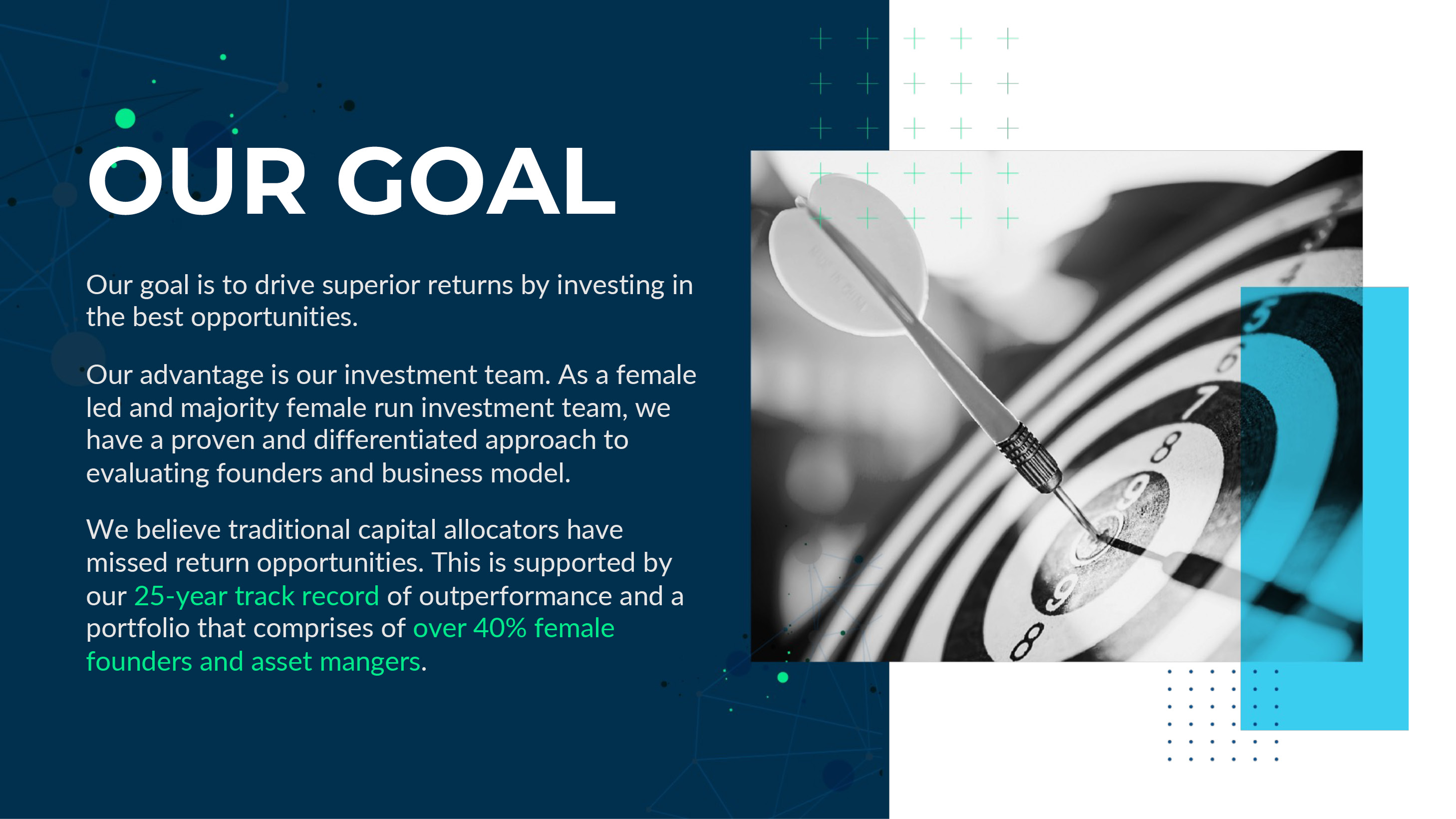 OUR GOAL

Our goal is to drive superior returns by investing in the best opportunities.

Our advantage is our investment team. As a female led and majority female run investment team, we have a proven and differentiated approach to evaluating founders and business model.

We believe traditional capital allocators have missed return opportunities. This is supported by our 25-year track record of outperformance and a portfolio that comprises of over 40% female founders and asset mangers.